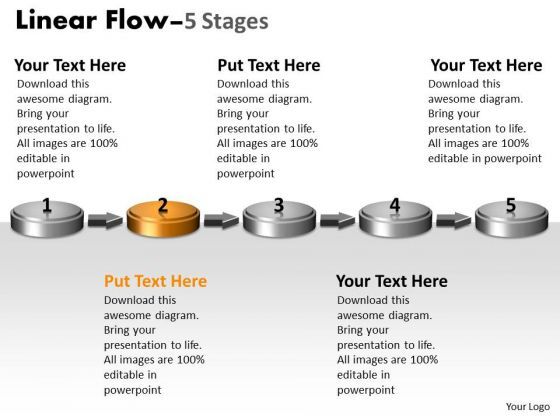 Linear Flow–5 Stages

Your Text Here
Download this awesome diagram. Bring your presentation to life. All images are 100% editable in powerpoint

Put Text Here
Download this awesome diagram. Bring your presentation to life. All images are 100% editable in powerpoint

Your Text Here
Download this awesome diagram. Bring your presentation to life. All images are 100% editable in powerpoint

1

2

3

4

5

Put Text Here
Download this awesome diagram. Bring your presentation to life. All images are 100% editable in powerpoint

Your Text Here
Download this awesome diagram. Bring your presentation to life. All images are 100% editable in powerpoint

Your Logo